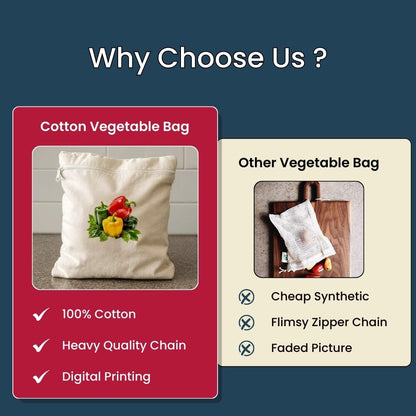 Why Choose Us ?

Cotton Vegetable Bag

100% Cotton

Heavy Quality Chain

Digital Printing

Other Vegetable Bag

Cheap Synthetic

Flimsy Zipper Chain

Faded Picture